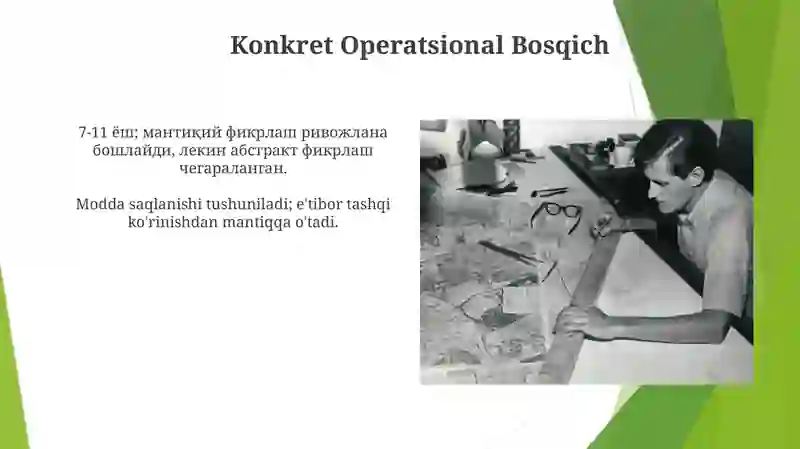 Konkret Operatsional Bosqich

7-11 ёш; мантиқий фикрлаш ривожлана бошлайди, лекин абстракт фикрлаш чегараланган.

Modda saqlanishi tushuniladi; e'tibor tashqi ko'rinishdan mantiqqa o'tadi.